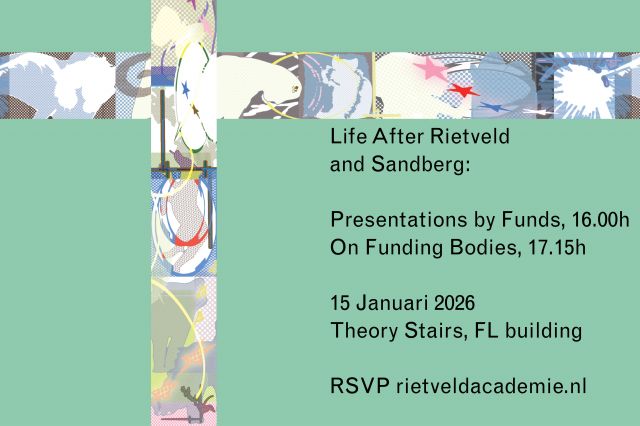 Life After Rietveld and Sandberg:

Presentations by Funds, 16.00h
On Funding Bodies, 17.15h

15 Januari 2026
Theory Stairs, FL building

RSVP rietveldacademie.nl